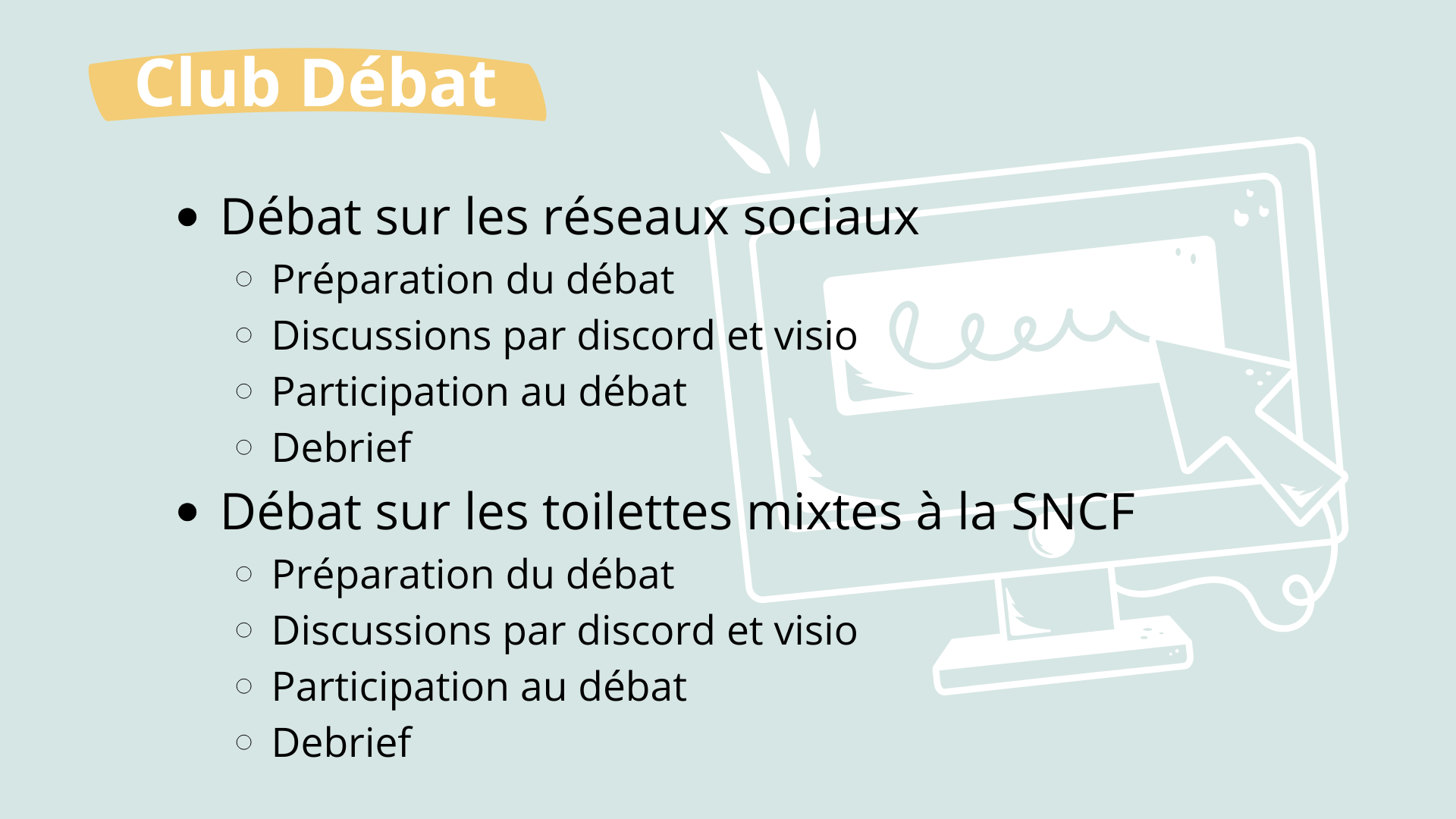 Club Débat

- Débat sur les réseaux sociaux
  - Préparation du débat
  - Discussions par discord et visio
  - Participation au débat
  - Debrief
- Débat sur les toilettes mixtes à la SNCF
  - Préparation du débat
  - Discussions par discord et visio
  - Participation au débat
  - Debrief